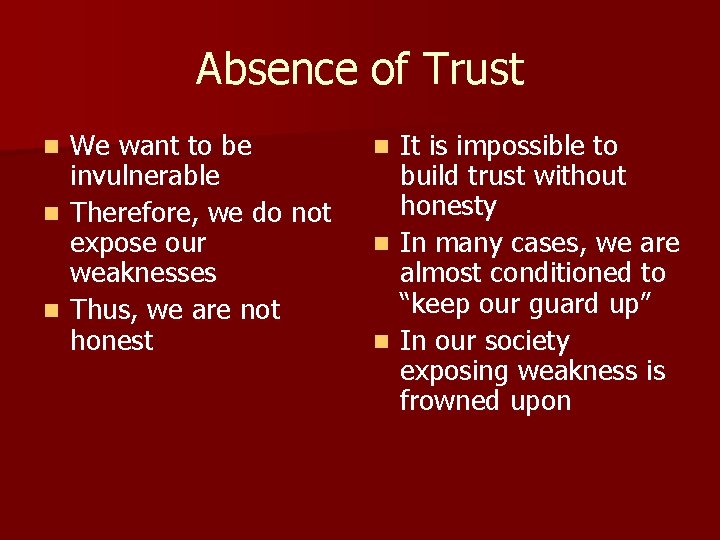 Absence of Trust

- We want to be invulnerable
- Therefore, we do not expose our weaknesses
- Thus, we are not honest

- It is impossible to build trust without honesty
- In many cases, we are almost conditioned to “keep our guard up”
- In our society exposing weakness is frowned upon